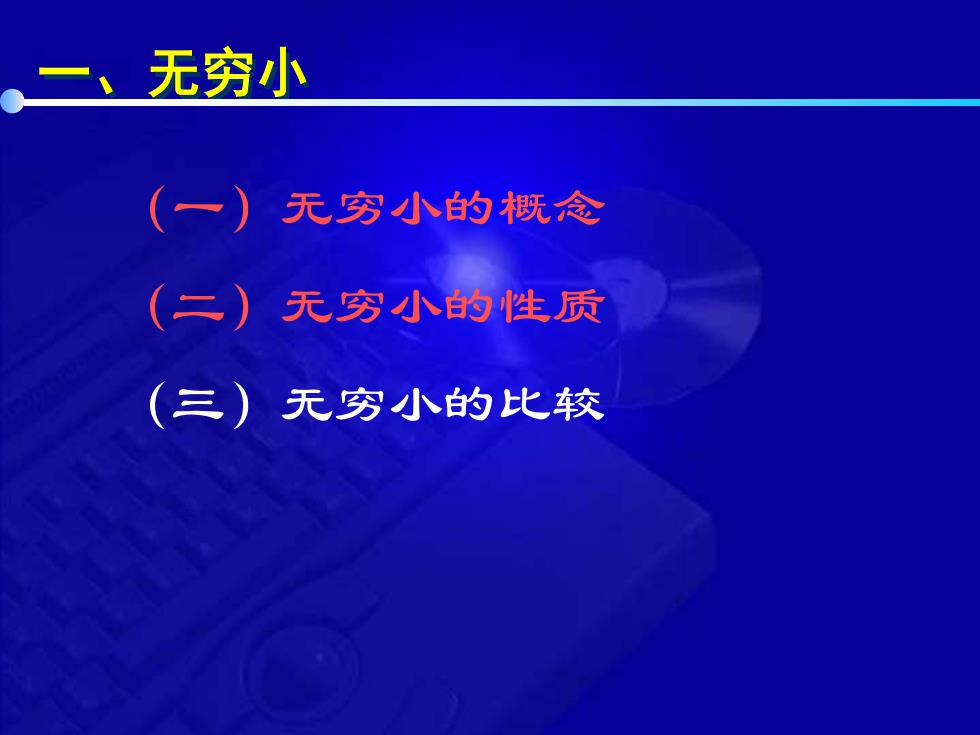 一、无穷小

（一）无穷小的概念

（二）无穷小的性质

（三）无穷小的比较